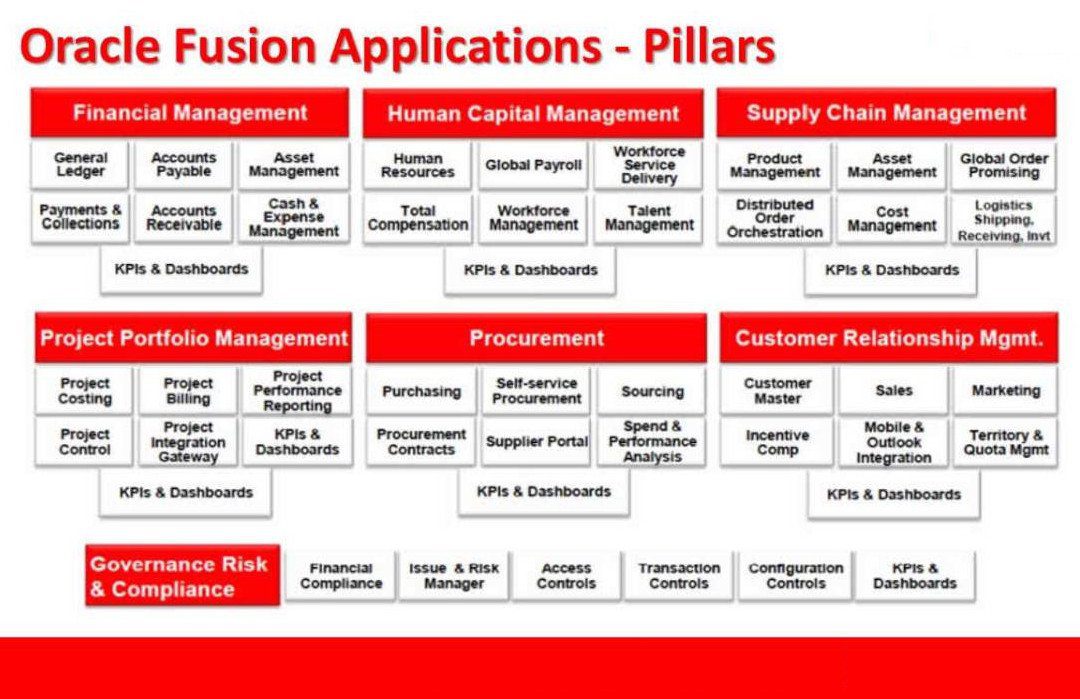 Oracle Fusion Applications - Pillars

Financial Management

General Ledger
Accounts Payable
Asset Management
Payments & Collections
Accounts Receivable
Cash & Expense Management
KPIs & Dashboards

Human Capital Management

Human Resources
Global Payroll
Workforce Service Delivery
Total Compensation
Workforce Management
Talent Management
KPIs & Dashboards

Supply Chain Management

Product Management
Asset Management
Global Order Promising
Distributed Order Orchestration
Cost Management
Logistics Shipping, Receiving, Invt
KPIs & Dashboards

Project Portfolio Management

Project Costing
Project Billing
Project Performance Reporting
Project Control
Project Integration Gateway
KPIs & Dashboards
KPIs & Dashboards

Procurement

Purchasing
Self-service Procurement
Sourcing
Procurement Contracts
Supplier Portal
Spend & Performance Analysis
KPIs & Dashboards

Customer Relationship Mgmt.

Customer Master
Sales
Marketing
Incentive Comp
Mobile & Outlook Integration
Territory & Quota Mgmt
KPIs & Dashboards

Governance Risk & Compliance

Financial Compliance
Issue & Risk Manager
Access Controls
Transaction Controls
Configuration Controls
KPIs & Dashboards